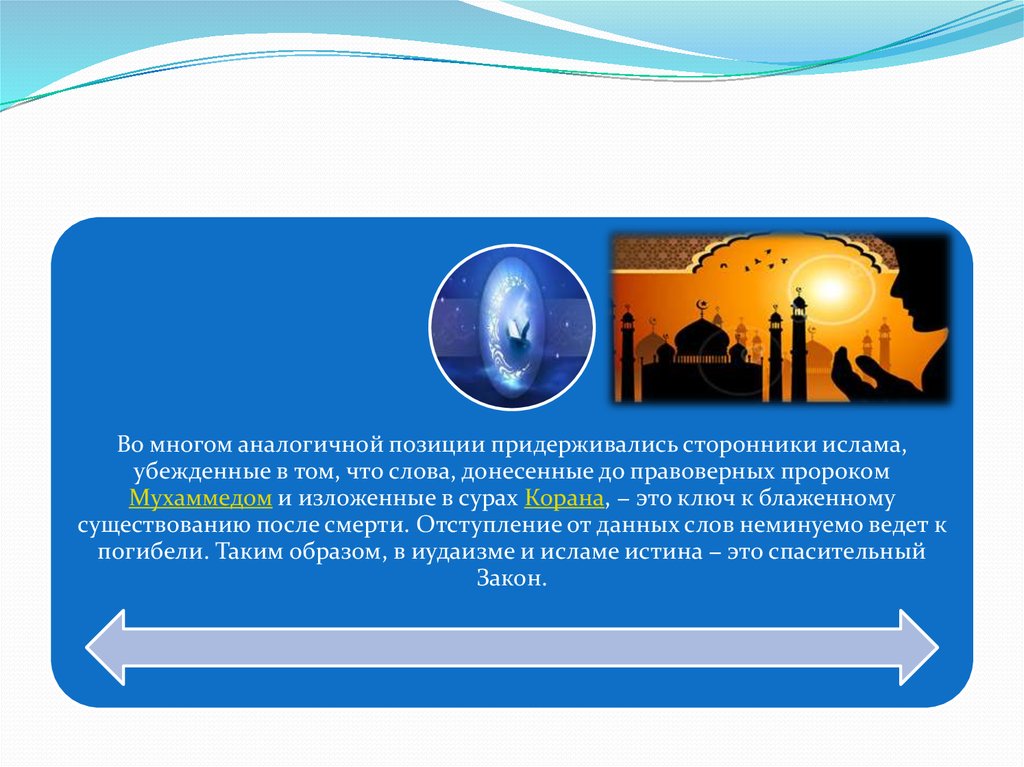 Во многом аналогичной позиции придерживались сторонники ислама, убежденные в том, что слова, донесенные до правоверных пророком Мухаммедом и изложенные в сурах Корана, – это ключ к блаженному существованию после смерти. Отступление от данных слов неминуемо ведет к погибели. Таким образом, в иудаизме и исламе истина – это спасительный Закон.